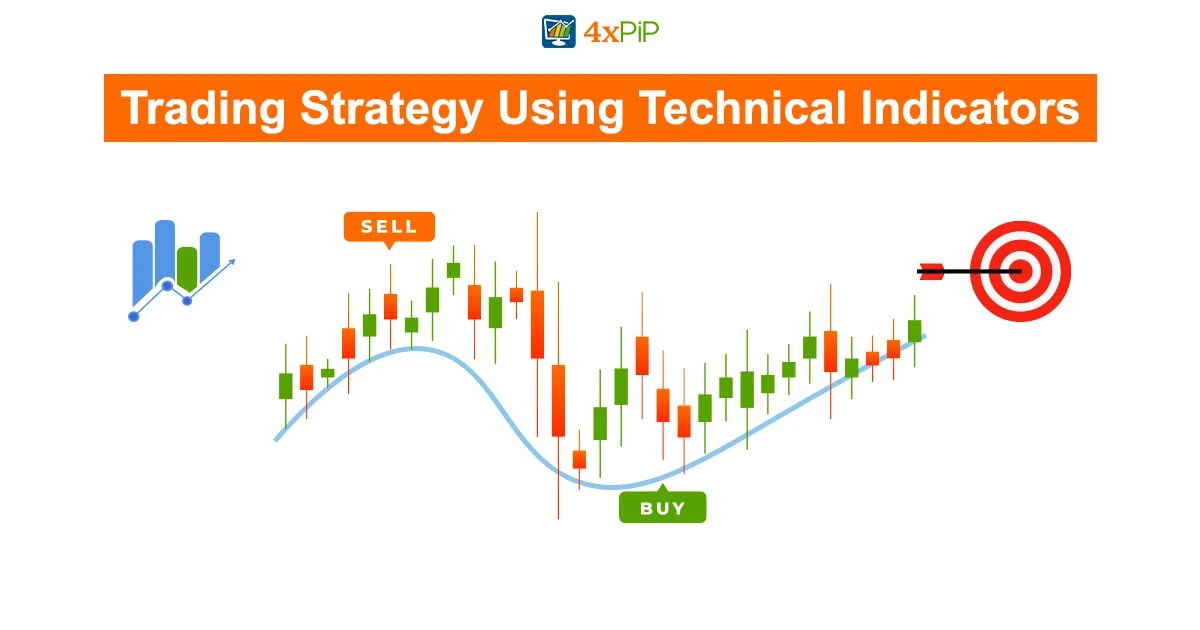 4xPiP

Trading Strategy Using Technical Indicators

SELL

BUY